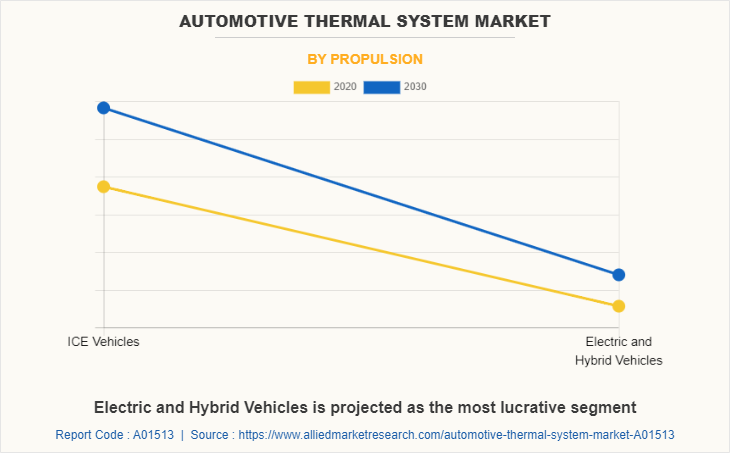 AUTOMOTIVE THERMAL SYSTEM MARKET

BY PROPULSION

2020 2030

ICE Vehicles

Electric and Hybrid Vehicles

Electric and Hybrid Vehicles is projected as the most lucrative segment

Report Code : A01513 | Source : https://www.alliedmarketresearch.com/automotive-thermal-system-market-A01513